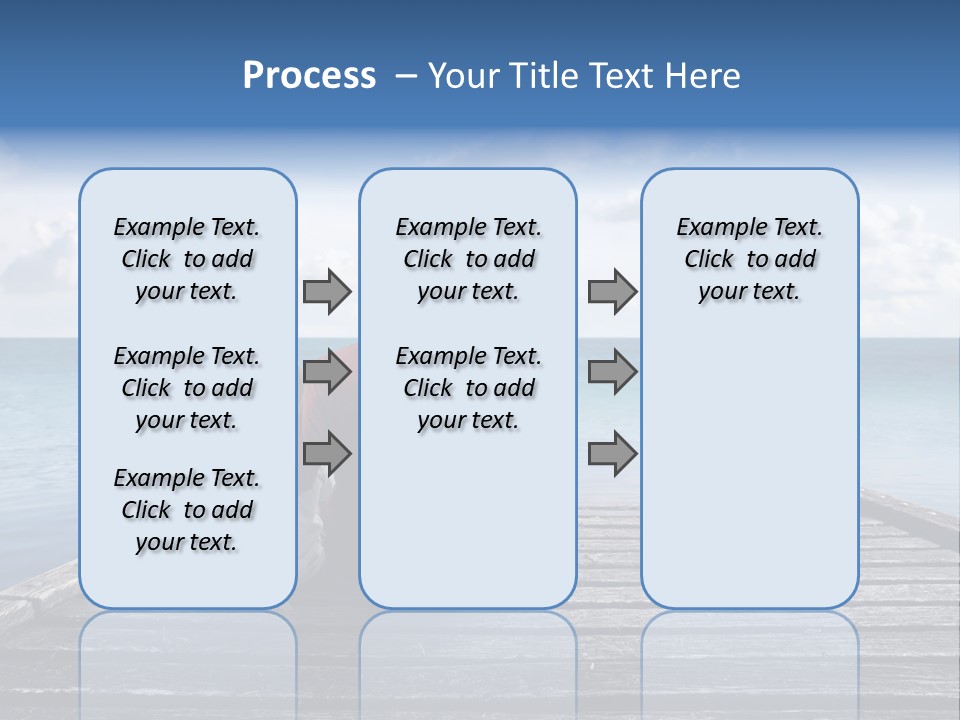 Process – Your Title Text Here

Example Text. Click to add your text.

Example Text. Click to add your text.

Example Text. Click to add your text.

Example Text. Click to add your text.

Example Text. Click to add your text.

Example Text. Click to add your text.